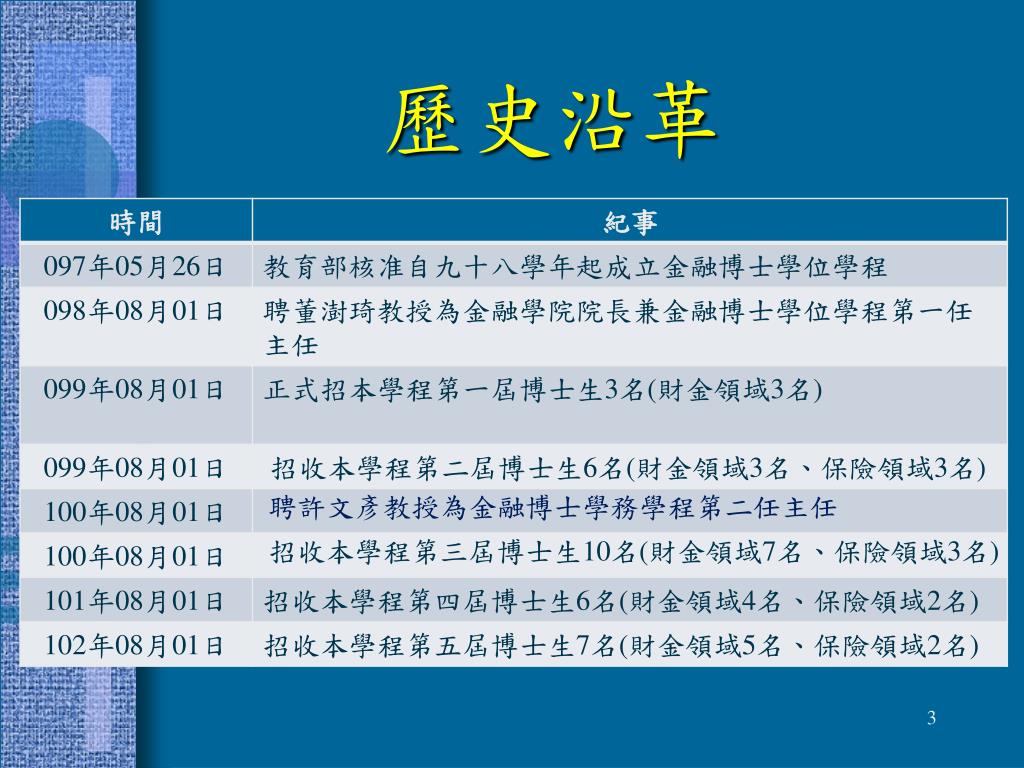 歷史沿革

| 時間 | 紀事 |
|---|---|
| 097年05月26日 | 教育部核准自九十八學年起成立金融博士學位學程 |
| 098年08月01日 | 聘董澍琦教授為金融學院院長兼金融博士學位學程第一任主任 |
| 099年08月01日 | 正式招本學程第一屆博士生3名(財金領域3名) |
| 099年08月01日 | 招收本學程第二屆博士生6名(財金領域3名、保險領域3名) |
| 100年08月01日 | 聘許文彥教授為金融博士學務學程第二任主任 |
| 100年08月01日 | 招收本學程第三屆博士生10名(財金領域7名、保險領域3名) |
| 101年08月01日 | 招收本學程第四屆博士生6名(財金領域4名、保險領域2名) |
| 102年08月01日 | 招收本學程第五屆博士生7名(財金領域5名、保險領域2名) |

3